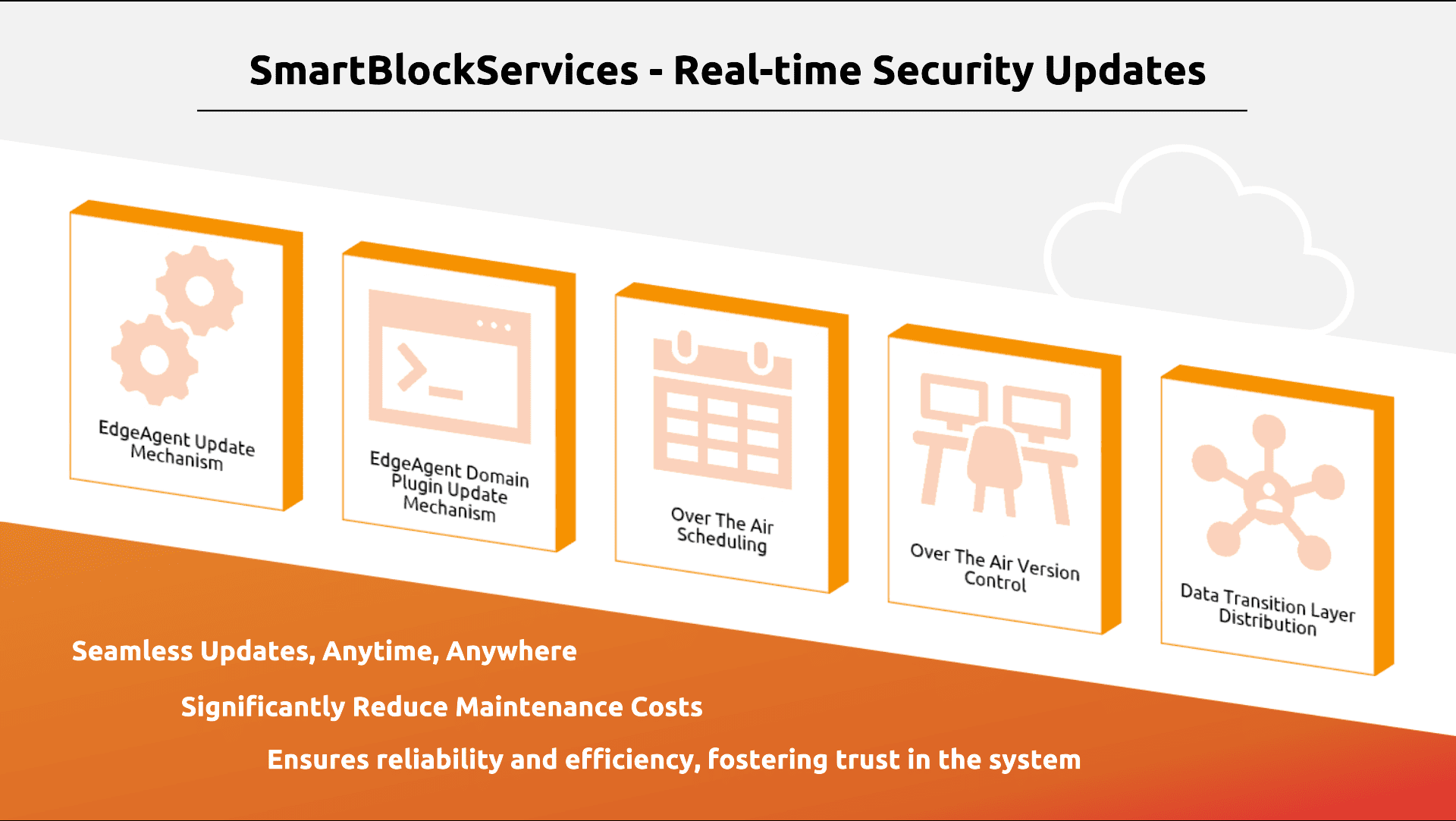 SmartBlockServices - Real-time Security Updates

EdgeAgent Update Mechanism

EdgeAgent Domain Plugin Update Mechanism

Over The Air Scheduling

Over The Air Version Control

Data Transition Layer Distribution

Seamless Updates, Anytime, Anywhere

Significantly Reduce Maintenance Costs

Ensures reliability and efficiency, fostering trust in the system